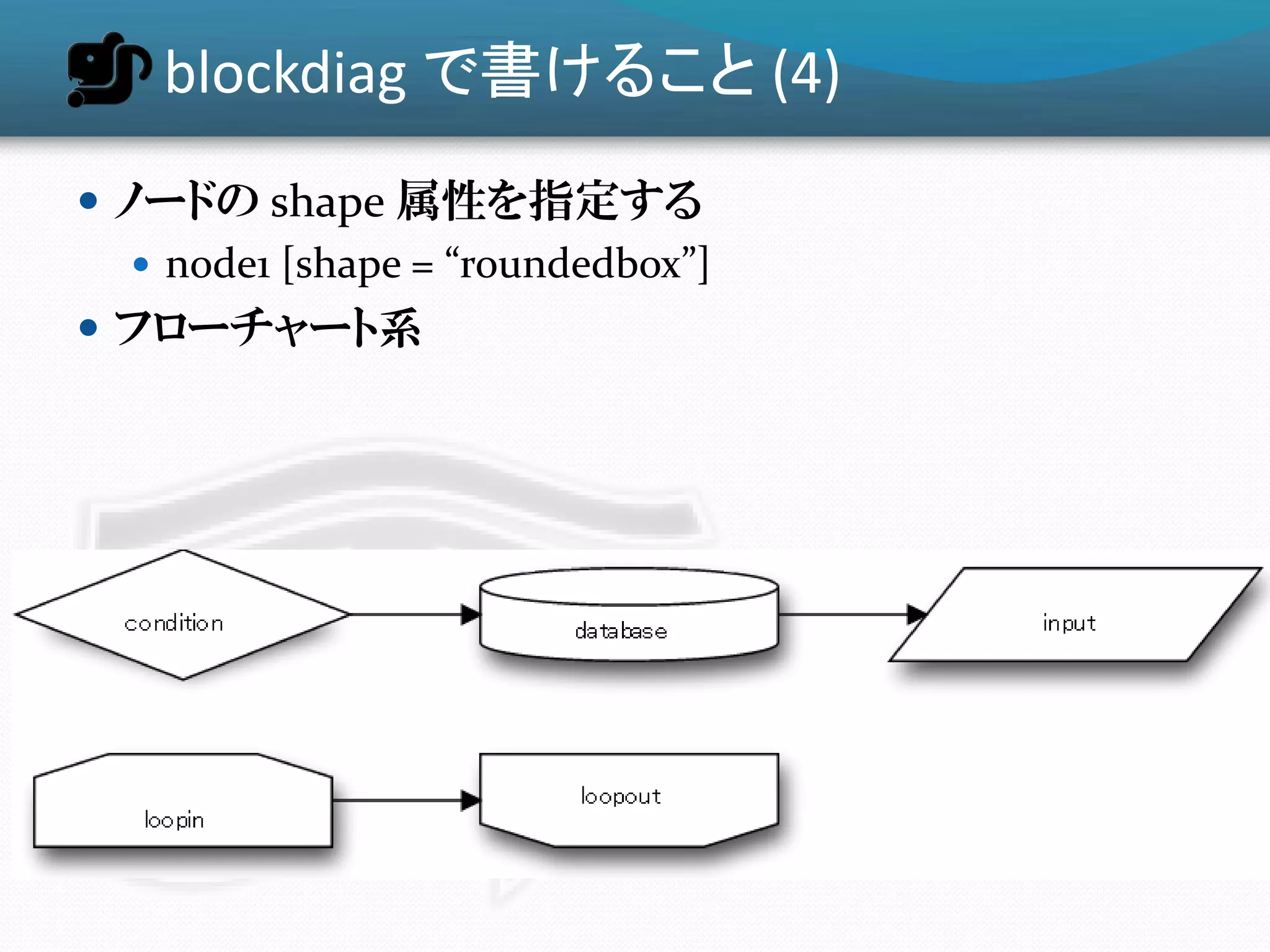 blockdiag で書けること (4)

• ノードの shape 属性を指定する
  • node1 [shape = “roundedbox”]
• フローチャート系

condition
database
input
loopin
loopout